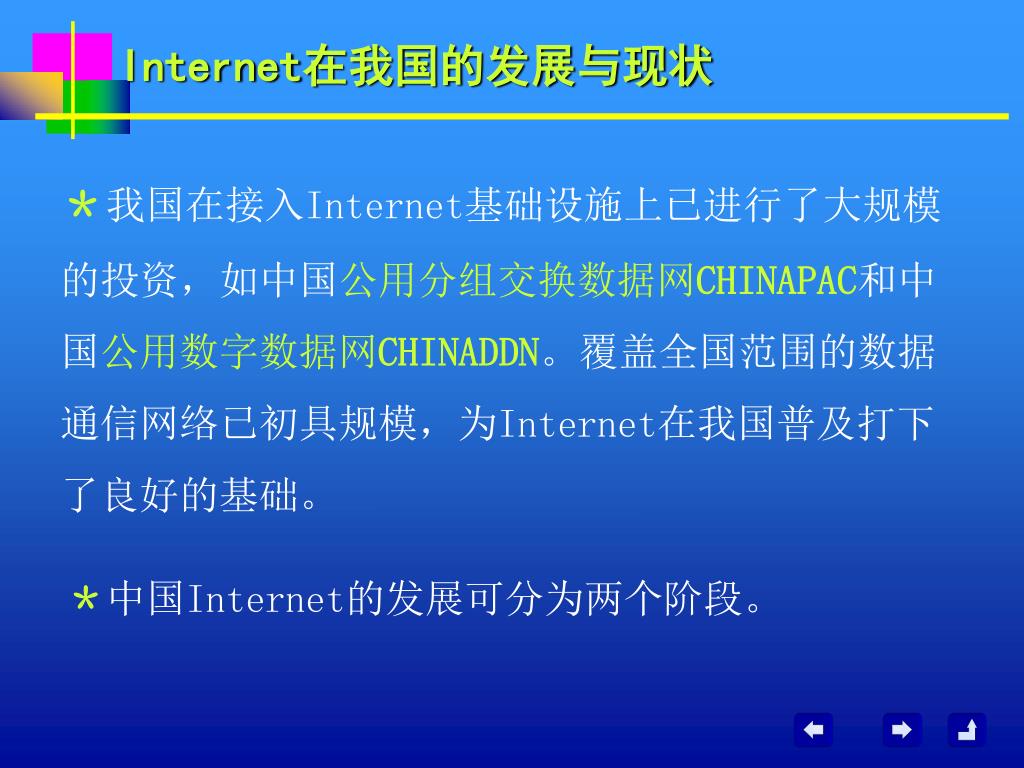 Internet在我国的发展与现状

*我国在接入Internet基础设施上已进行了大规模的投资，如中国公用分组交换数据网CHINAPAC和中国公用数字数据网CHINADDN。覆盖全国范围的数据通信网络已初具规模，为Internet在我国普及打下了良好的基础。

*中国Internet的发展可分为两个阶段。